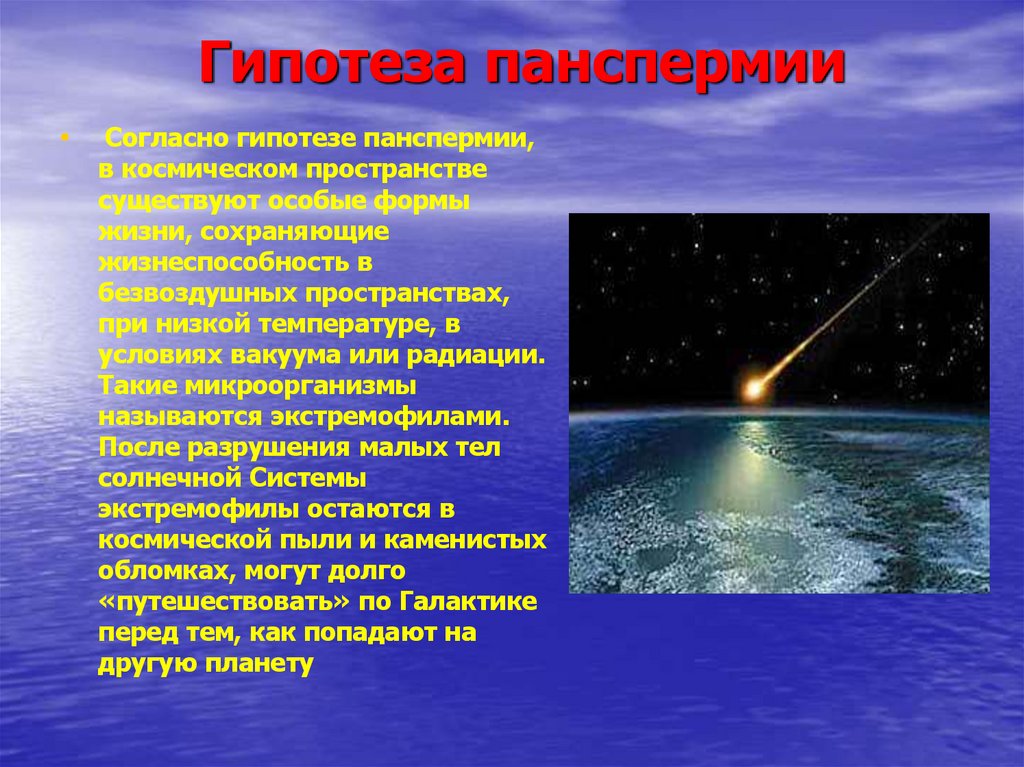 Гипотеза панспермии

• Согласно гипотезе панспермии, в космическом пространстве существуют особые формы жизни, сохраняющие жизнеспособность в безвоздушных пространствах, при низкой температуре, в условиях вакуума или радиации. Такие микроорганизмы называются экстремофилами. После разрушения малых тел солнечной Системы экстремофилы остаются в космической пыли и каменистых обломках, могут долго «путешествовать» по Галактике перед тем, как попадают на другую планету